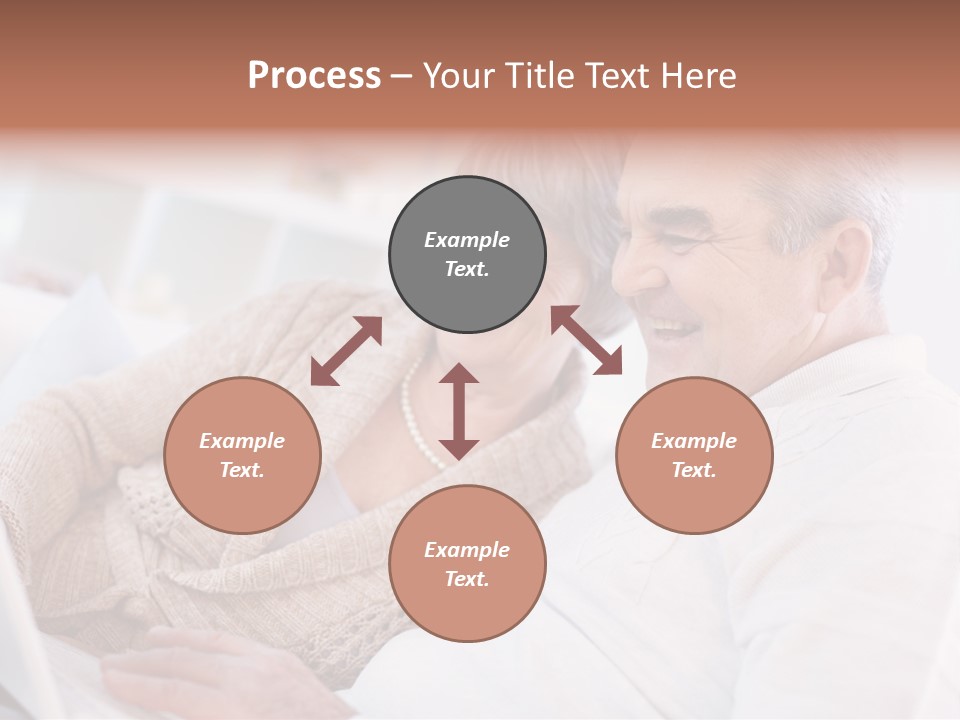 Process – Your Title Text Here

Example Text.

Example Text.

Example Text.

Example Text.